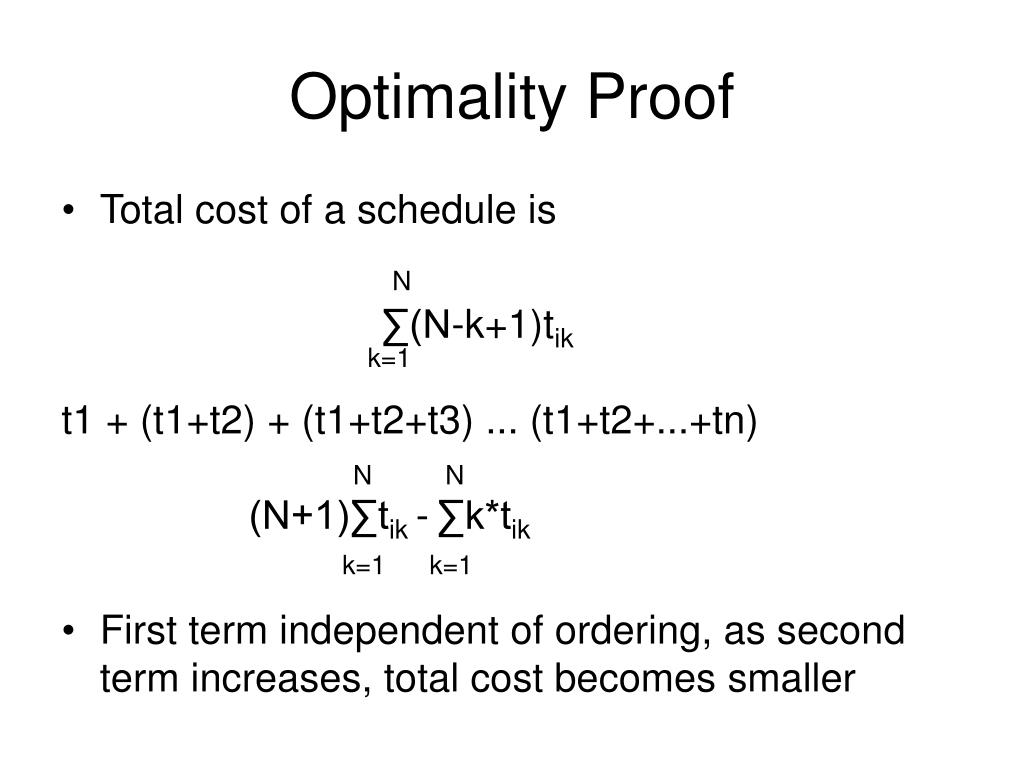 Optimality Proof

• Total cost of a schedule is

$\sum_{k=1}^{N}(N-k+1)t_{ik}$

t1 + (t1+t2) + (t1+t2+t3) ... (t1+t2+...+tn)

$(N+1)\sum_{k=1}^{N}t_{ik} - \sum_{k=1}^{N}k*t_{ik}$

• First term independent of ordering, as second term increases, total cost becomes smaller